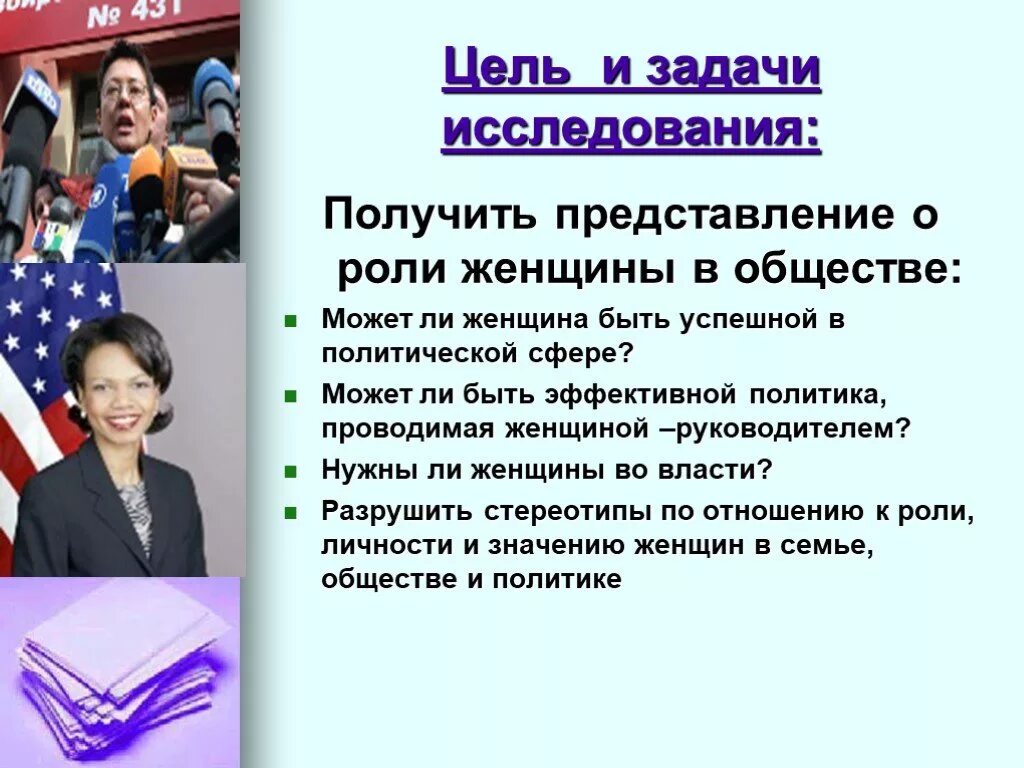 № 431

Цель и задачи исследования:

Получить представление о роли женщины в обществе:

Может ли женщина быть успешной в политической сфере?

Может ли быть эффективной политика, проводимая женщиной –руководителем?

Нужны ли женщины во власти?

Разрушить стереотипы по отношению к роли, личности и значению женщин в семье, обществе и политике